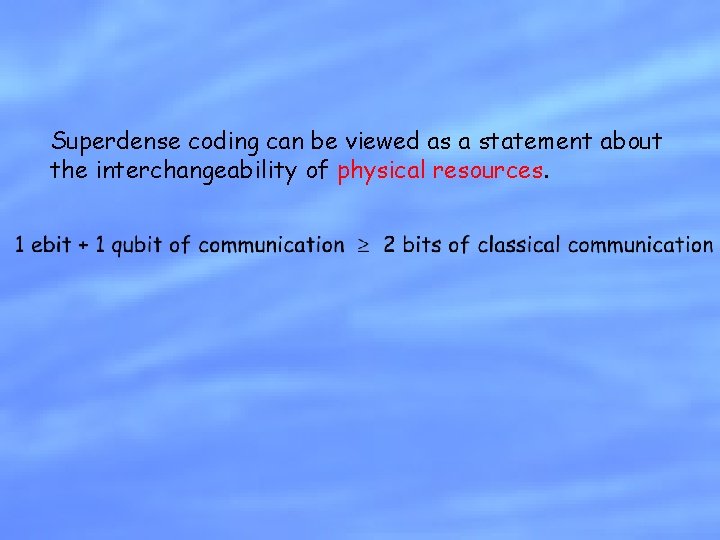 Superdense coding can be viewed as a statement about the interchangeability of physical resources.

1 ebit + 1 qubit of communication $\geq$ 2 bits of classical communication